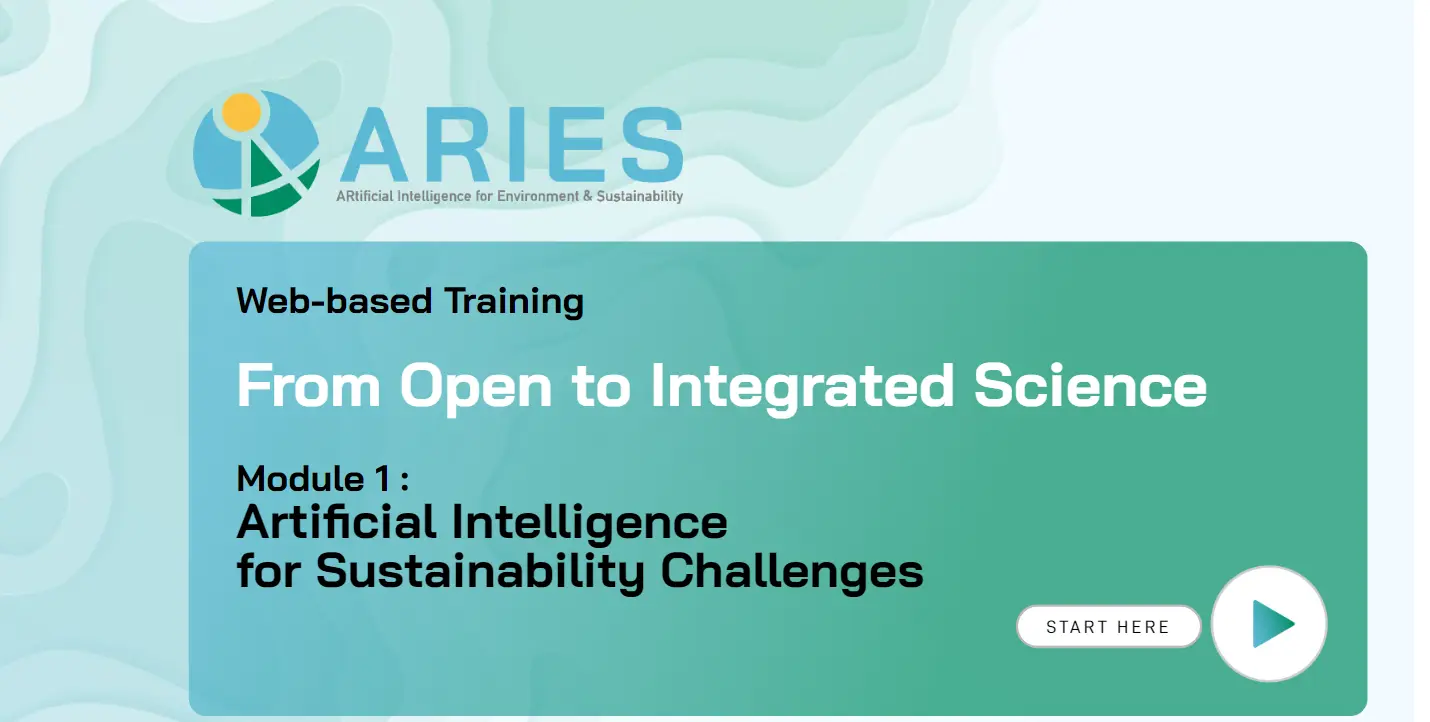 ARIES
ARtificial Intelligence for Environment & Sustainability

Web-based Training

From Open to Integrated Science

Module 1 :
Artificial Intelligence for Sustainability Challenges

START HERE